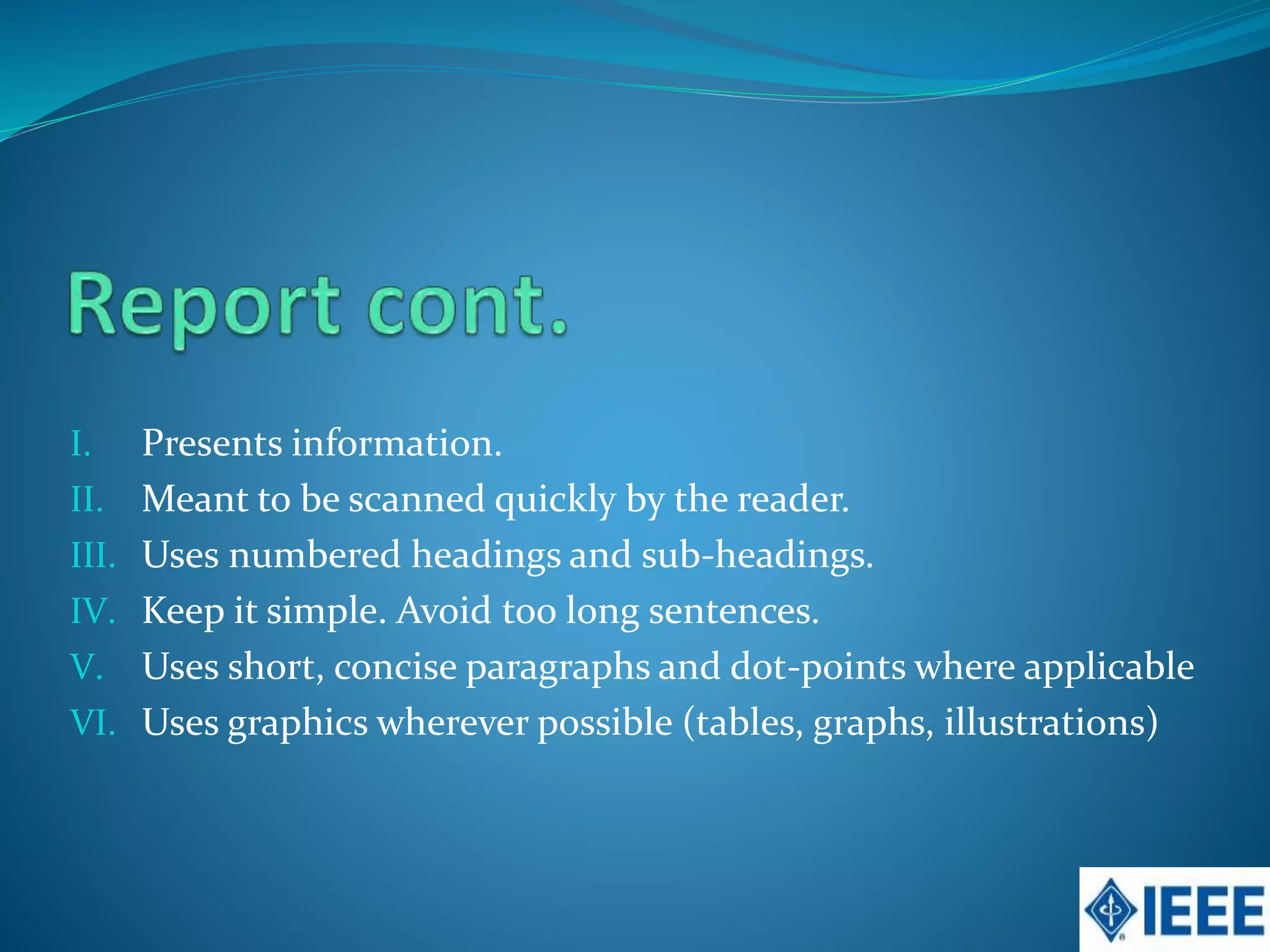 Report cont.

I. Presents information.
II. Meant to be scanned quickly by the reader.
III. Uses numbered headings and sub-headings.
IV. Keep it simple. Avoid too long sentences.
V. Uses short, concise paragraphs and dot-points where applicable
VI. Uses graphics wherever possible (tables, graphs, illustrations)

IEEE